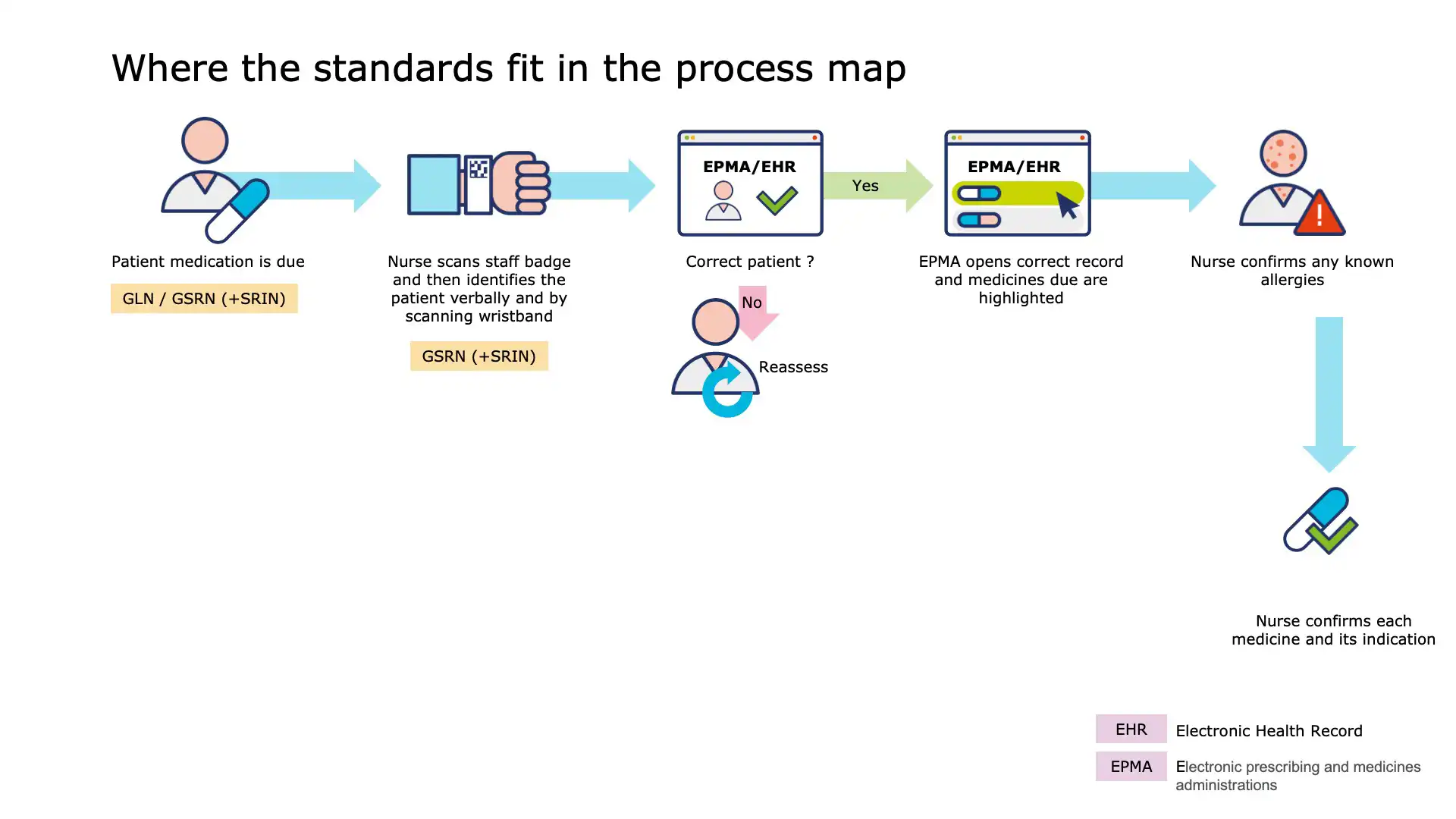 Where the standards fit in the process map

Patient medication is due

GLN / GSRN (+SRIN)

Nurse scans staff badge and then identifies the patient verbally and by scanning wristband

GSRN (+SRIN)

EPMA/EHR

Correct patient ?

Yes

No

Reassess

EPMA/EHR

EPMA opens correct record and medicines due are highlighted

Nurse confirms any known allergies

Nurse confirms each medicine and its indication

EHR Electronic Health Record

EPMA Electronic prescribing and medicines administrations